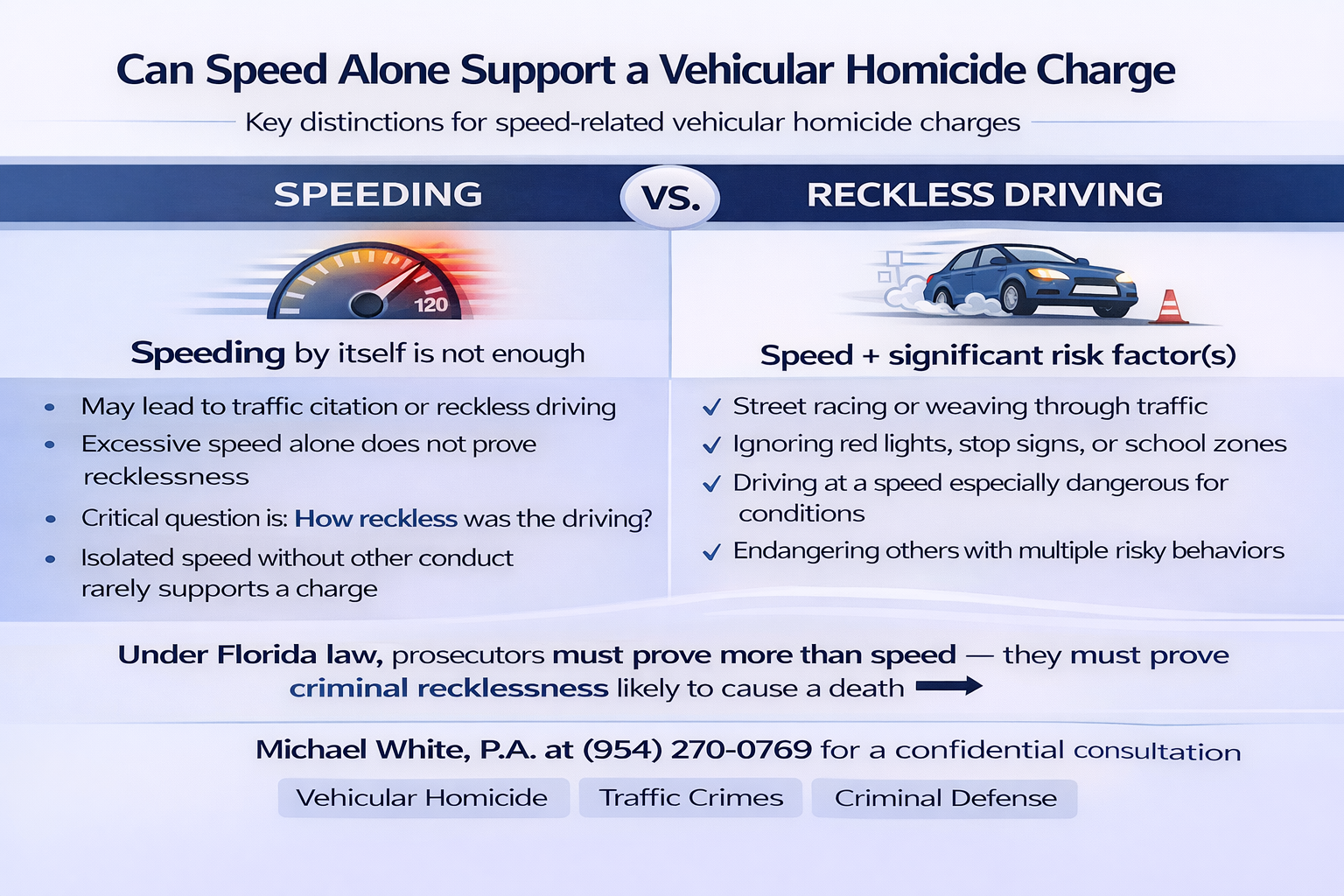 Can Speed Alone Support a Vehicular Homicide Charge

Key distinctions for speed-related vehicular homicide charges

SPEEDING

VS.

RECKLESS DRIVING

120

Speeding by itself is not enough

• May lead to traffic citation or reckless driving
• Excessive speed alone does not prove recklessness
• Critical question is: How reckless was the driving?
• Isolated speed without other conduct rarely supports a charge

Speed + significant risk factor(s)

✓ Street racing or weaving through traffic
✓ Ignoring red lights, stop signs, or school zones
✓ Driving at a speed especially dangerous for conditions
✓ Endangering others with multiple risky behaviors

Under Florida law, prosecutors must prove more than speed — they must prove criminal recklessness likely to cause a death

Michael White, P.A. at (954) 270-0769 for a confidential consultation

Vehicular Homicide

Traffic Crimes

Criminal Defense